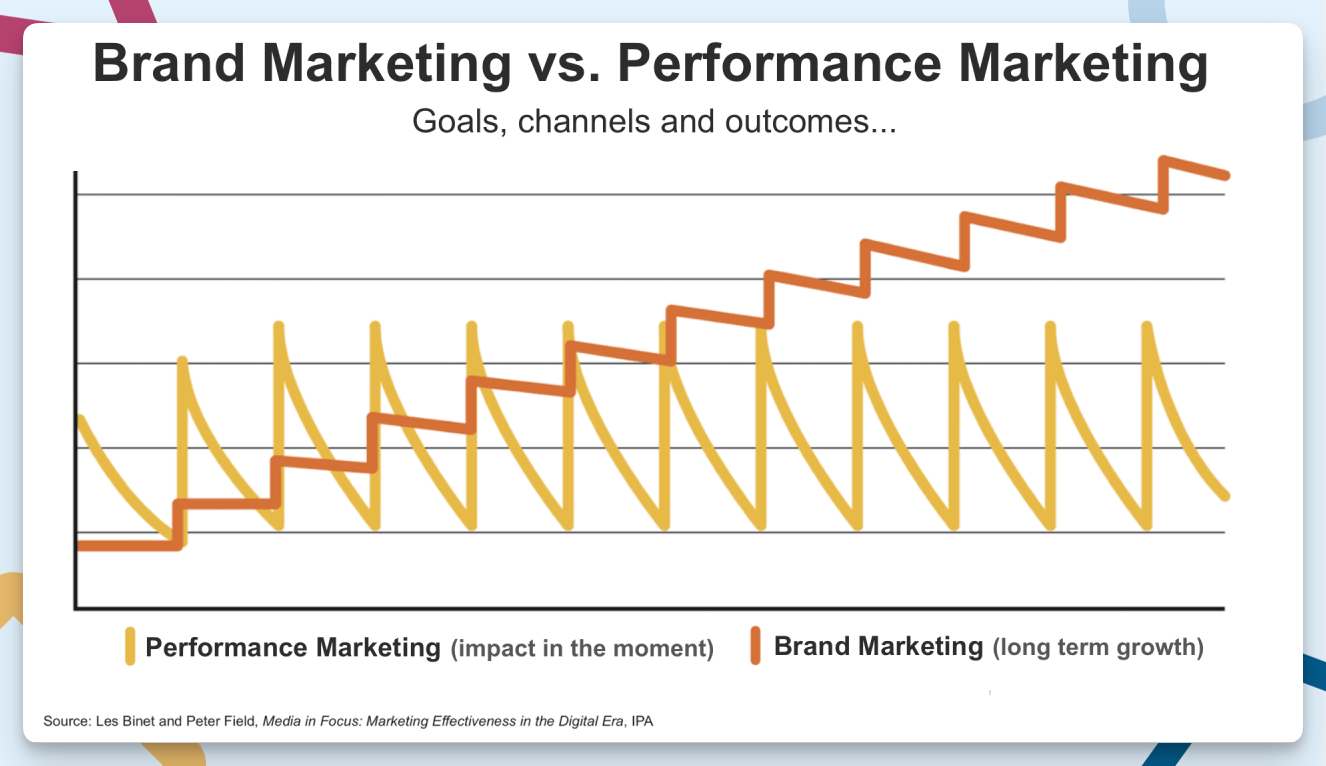 Brand Marketing vs. Performance Marketing

Goals, channels and outcomes...

Performance Marketing (impact in the moment)
Brand Marketing (long term growth)

Source: Les Binet and Peter Field, Media in Focus: Marketing Effectiveness in the Digital Era, IPA